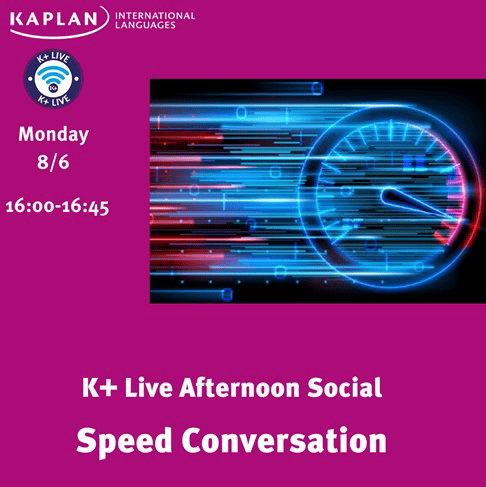 KAPLAN INTERNATIONAL LANGUAGES

K+ LIVE
K+
K+ LIVE

Monday
8/6

16:00-16:45

K+ Live Afternoon Social

Speed Conversation